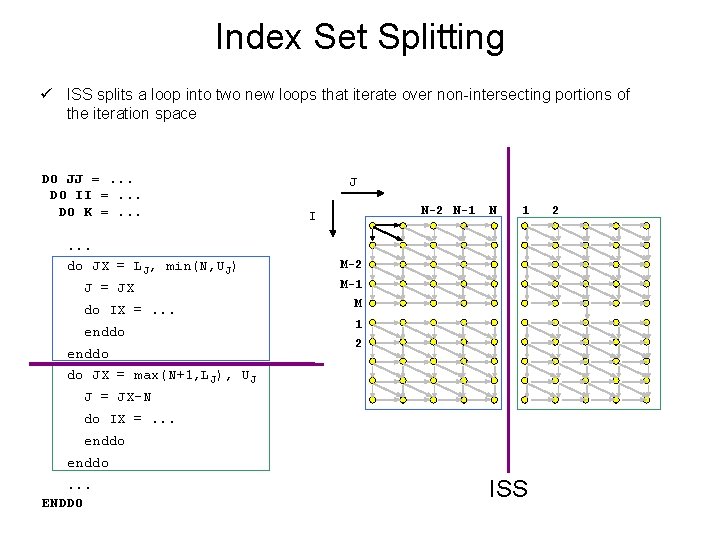 Index Set Splitting

✓ ISS splits a loop into two new loops that iterate over non-intersecting portions of the iteration space

DO JJ = ...
DO II = ...
DO K = ...
...
do JX = $L_J$, min(N,$U_J$)
J = JX
do IX = ...
enddo
enddo
do JX = max(N+1,$L_J$), $U_J$
J = JX-N
do IX = ...
enddo
enddo
...
ENDDO

J
I
N-2 N-1 N
1 2
M-2
M-1
M
1
2

ISS